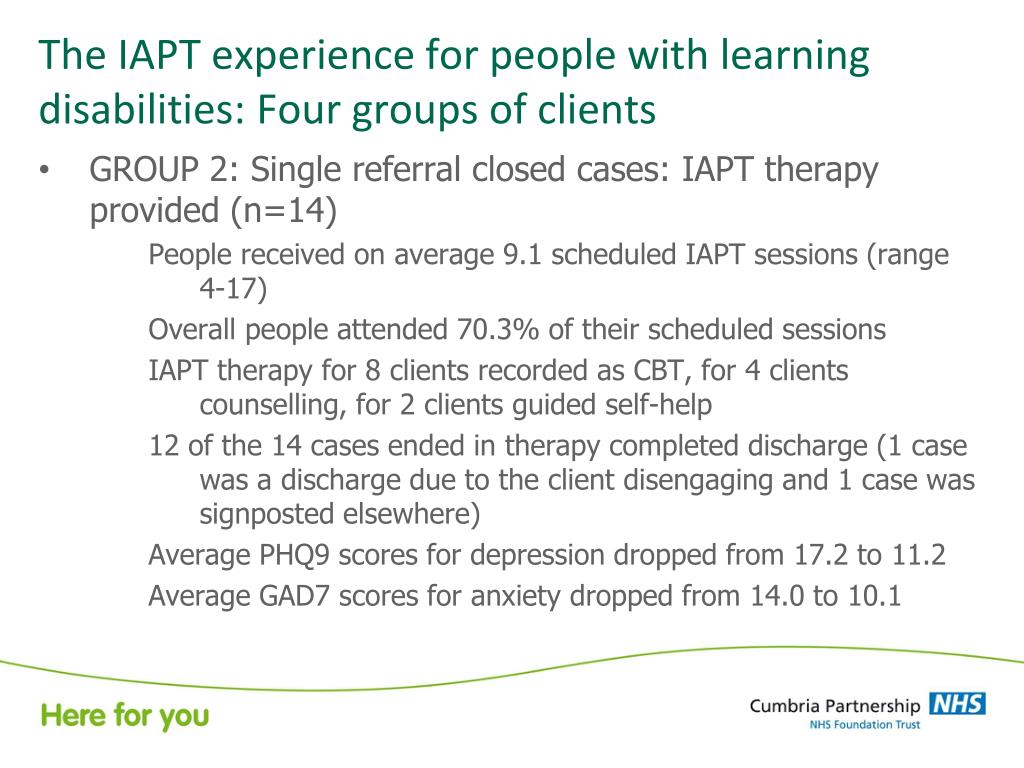 The IAPT experience for people with learning disabilities: Four groups of clients

• GROUP 2: Single referral closed cases: IAPT therapy provided (n=14)

People received on average 9.1 scheduled IAPT sessions (range 4-17)

Overall people attended 70.3% of their scheduled sessions

IAPT therapy for 8 clients recorded as CBT, for 4 clients counselling, for 2 clients guided self-help

12 of the 14 cases ended in therapy completed discharge (1 case was a discharge due to the client disengaging and 1 case was signposted elsewhere)

Average PHQ9 scores for depression dropped from 17.2 to 11.2

Average GAD7 scores for anxiety dropped from 14.0 to 10.1

Here for you

Cumbria Partnership NHS
NHS Foundation Trust